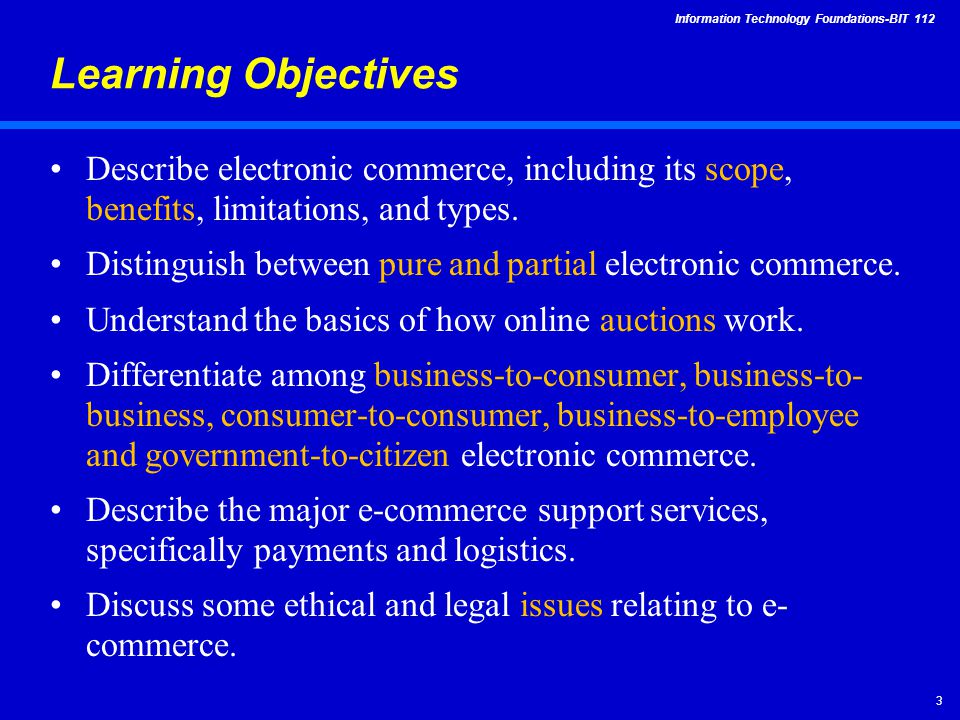 Information Technology Foundations-BIT 112

Learning Objectives

• Describe electronic commerce, including its scope, benefits, limitations, and types.
• Distinguish between pure and partial electronic commerce.
• Understand the basics of how online auctions work.
• Differentiate among business-to-consumer, business-to-business, consumer-to-consumer, business-to-employee and government-to-citizen electronic commerce.
• Describe the major e-commerce support services, specifically payments and logistics.
• Discuss some ethical and legal issues relating to e-commerce.

3